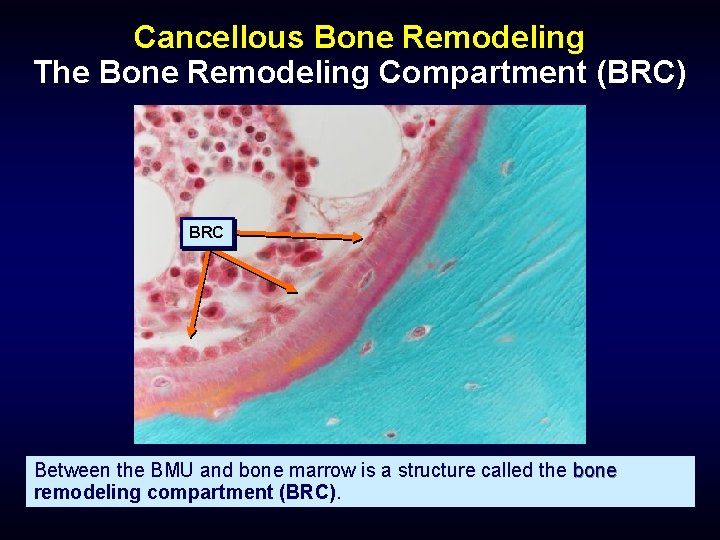 Cancellous Bone Remodeling
The Bone Remodeling Compartment (BRC)

BRC

Between the BMU and bone marrow is a structure called the bone remodeling compartment (BRC).